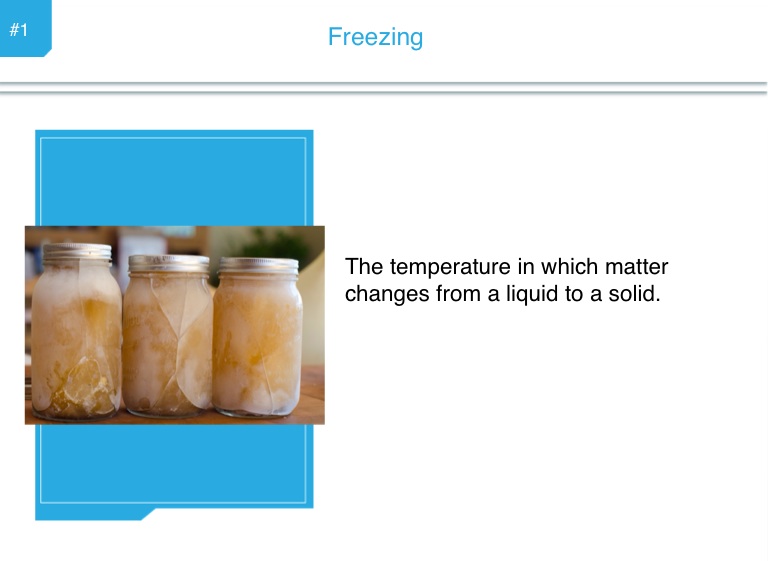 #1

Freezing

The temperature in which matter changes from a liquid to a solid.